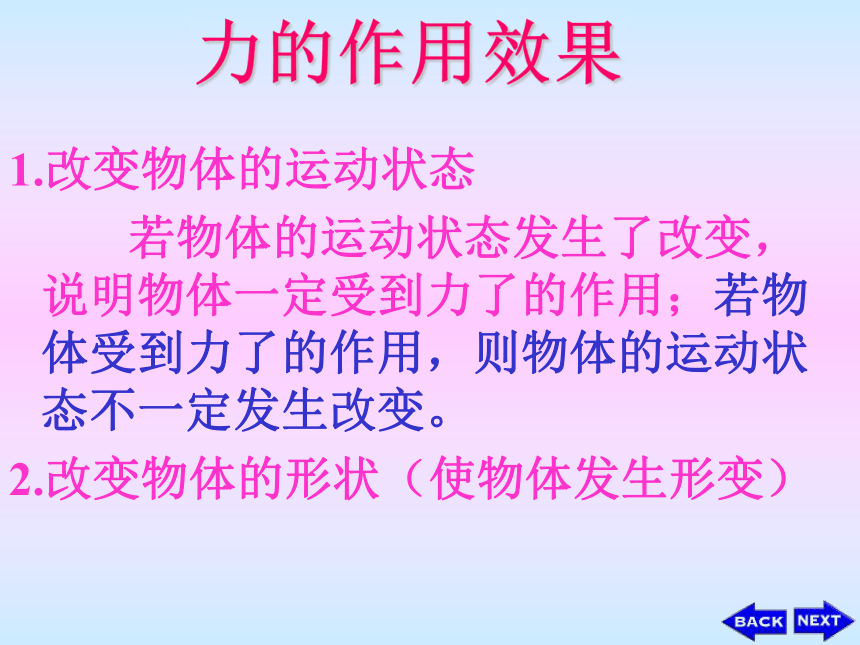 力的作用效果

1.改变物体的运动状态

若物体的运动状态发生了改变，说明物体一定受到力了的作用；若物体受到力了的作用，则物体的运动状态不一定发生改变。

2.改变物体的形状（使物体发生形变）

BACK NEXT